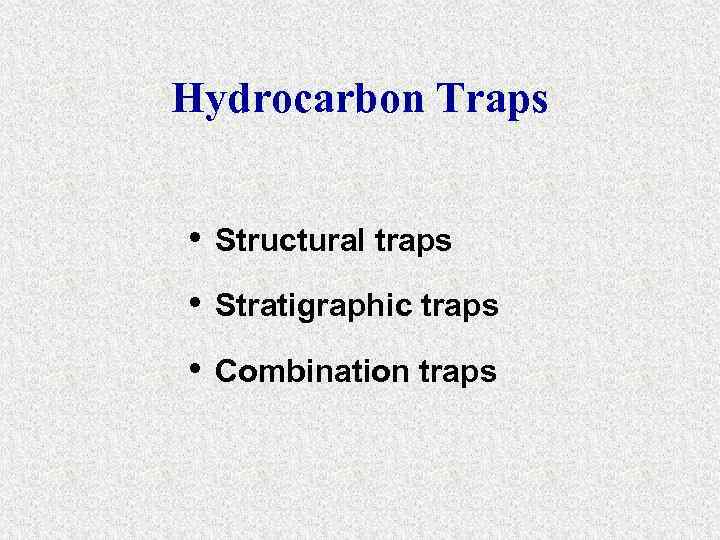 Hydrocarbon Traps

• Structural traps
• Stratigraphic traps
• Combination traps